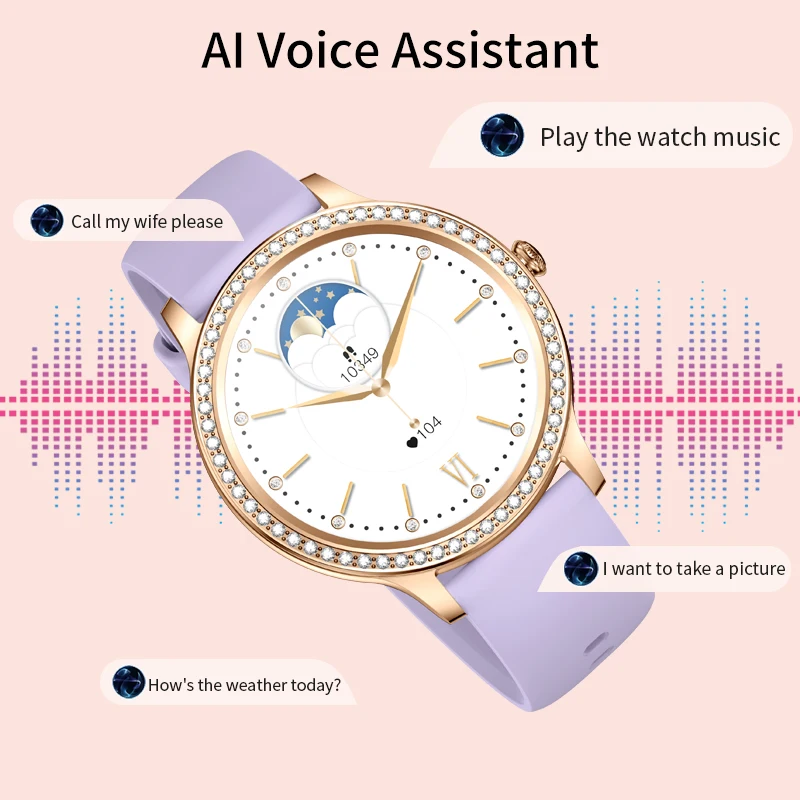 AI Voice Assistant

Play the watch music

Call my wife please

10349

104

VI

I want to take a picture

How's the weather today?